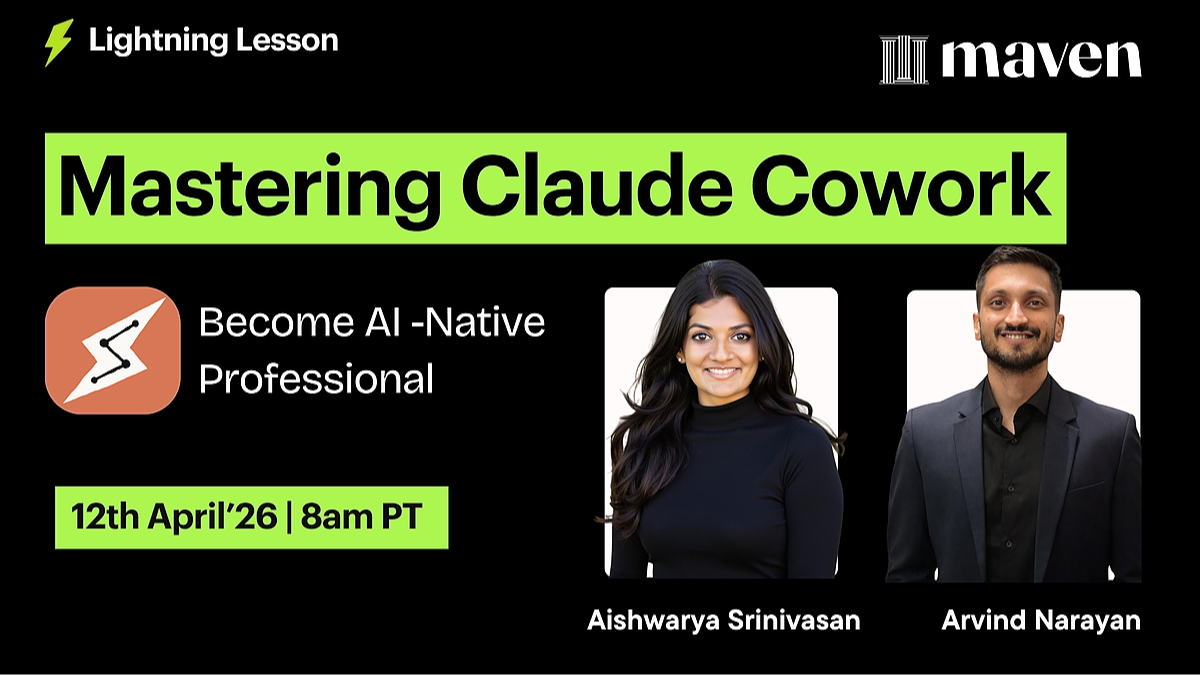 Lightning Lesson

maven

Mastering Claude Cowork

Become AI -Native Professional

12th April'26 | 8am PT

Aishwarya Srinivasan

Arvind Narayan